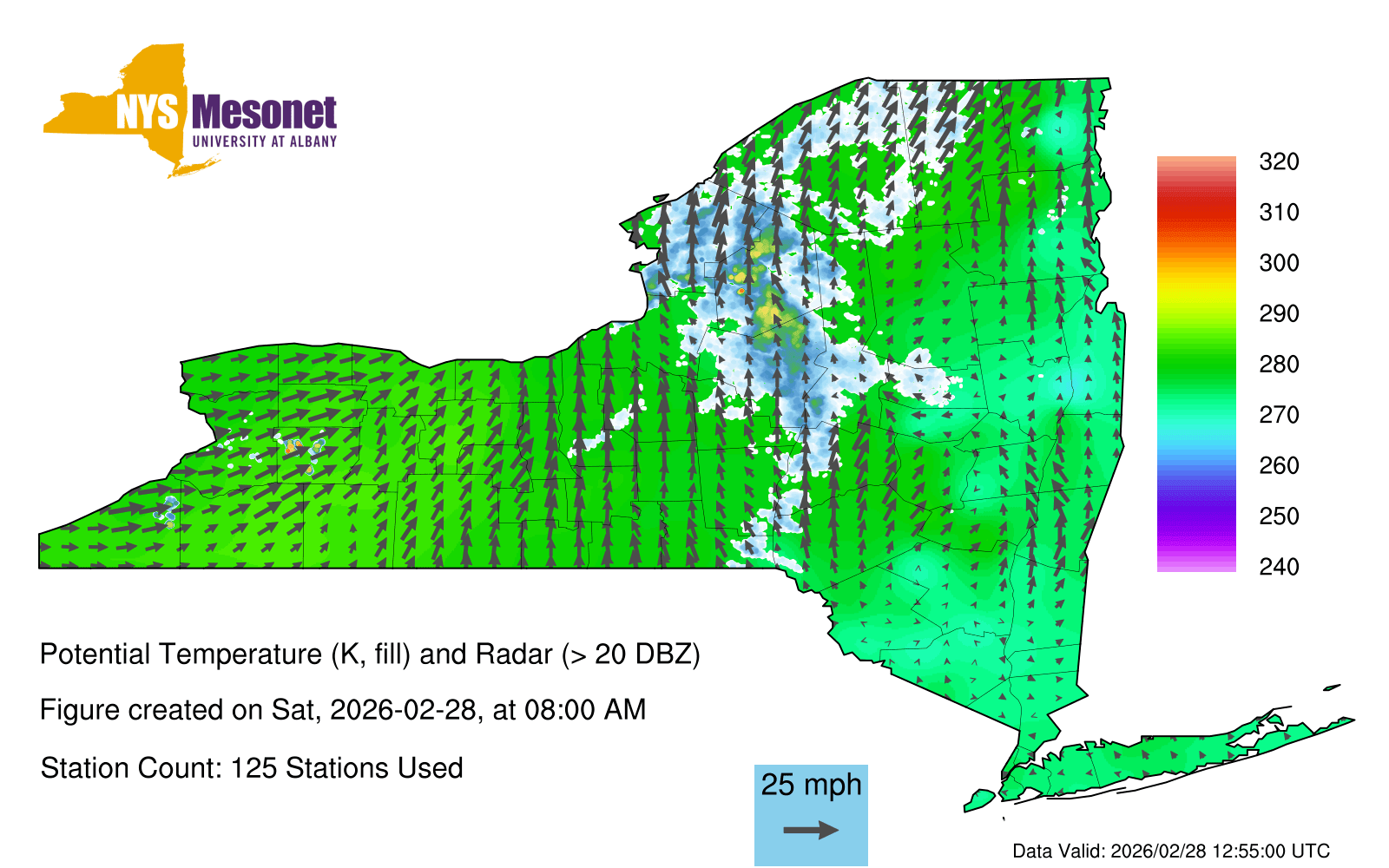 NYS Mesonet
UNIVERSITY AT ALBANY

320
310
300
290
280
270
260
250
240

Potential Temperature (K, fill) and Radar (> 20 DBZ)

Figure created on Sat, 2026-02-28, at 08:00 AM

Station Count: 125 Stations Used

25 mph

Data Valid: 2026/02/28 12:55:00 UTC